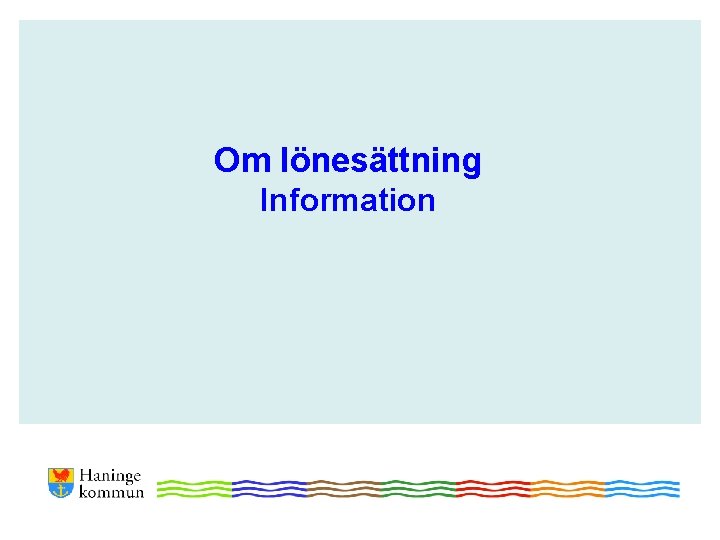 Om lönesättning
Information

Haninge kommun